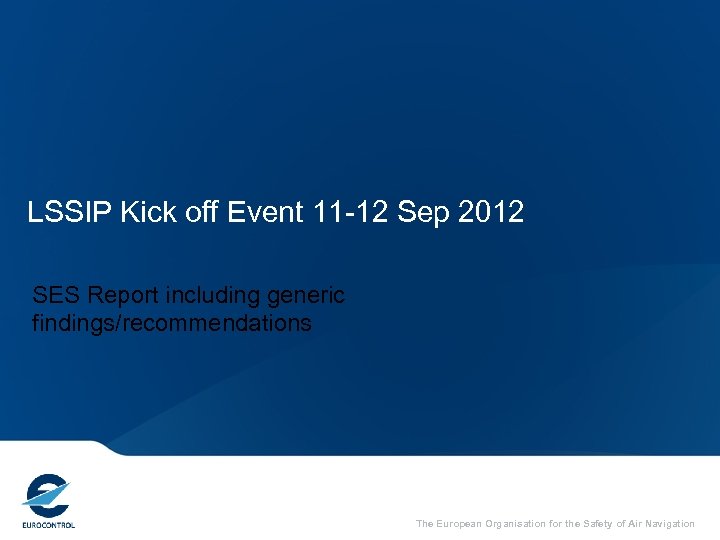 LSSIP Kick off Event 11-12 Sep 2012

SES Report including generic findings/recommendations

EUROCONTROL

The European Organisation for the Safety of Air Navigation